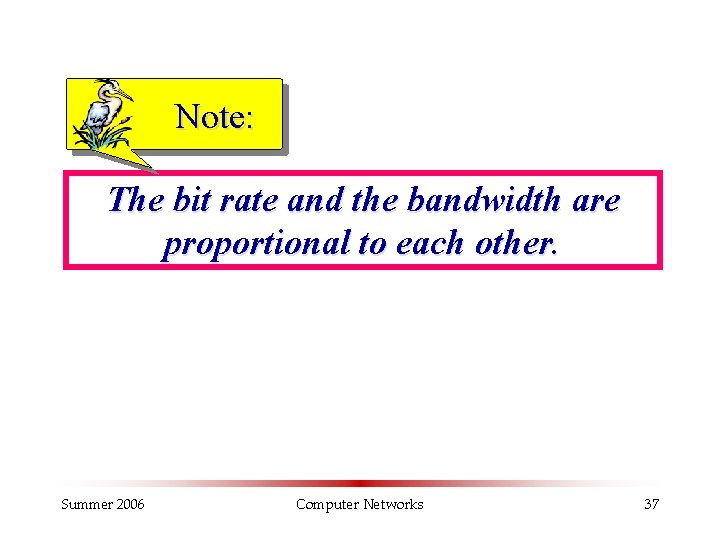 Note:

The bit rate and the bandwidth are proportional to each other.

Summer 2006 Computer Networks 37